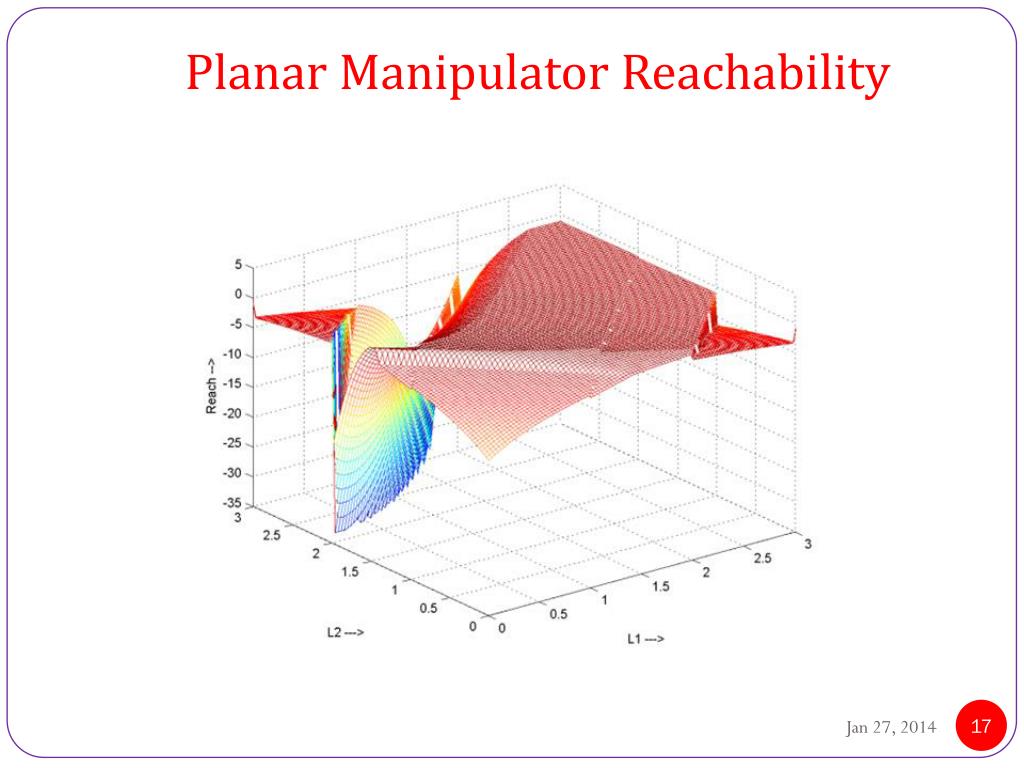 Planar Manipulator Reachability

5
0
-5
-10
-15
-20
-25
-30
-35
Reach -->

3
2.5
2
1.5
1
0.5
0
L2 --->

0
0.5
1
1.5
2
2.5
3
L1 --->

Jan 27, 2014

17